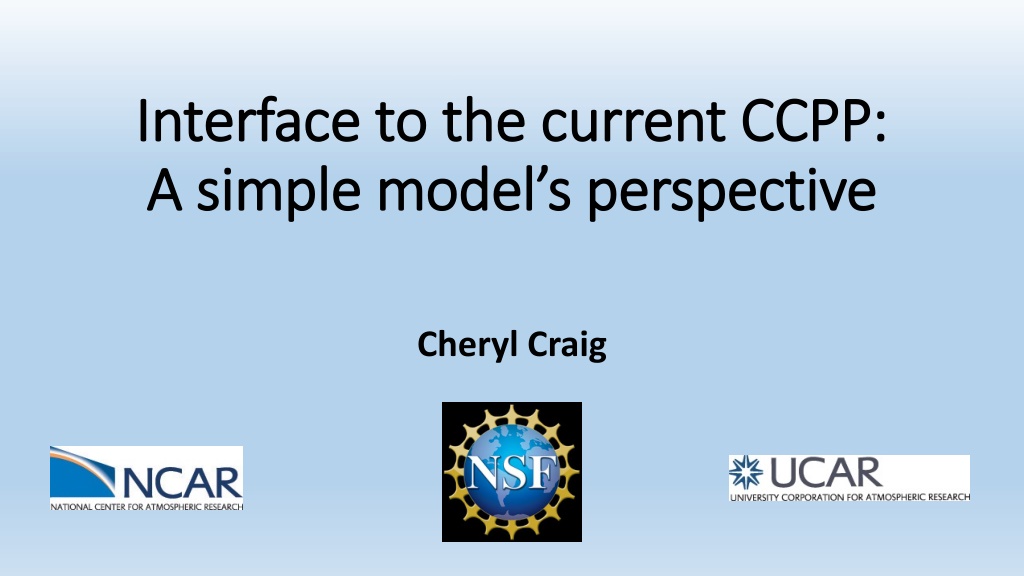 Interface to the current CCPP:
A simple model's perspective

Cheryl Craig

NCAR
NATIONAL CENTER FOR ATMOSPHERIC RESEARCH

NSF

UCAR
UNIVERSITY CORPORATION FOR ATMOSPHERIC RESEARCH